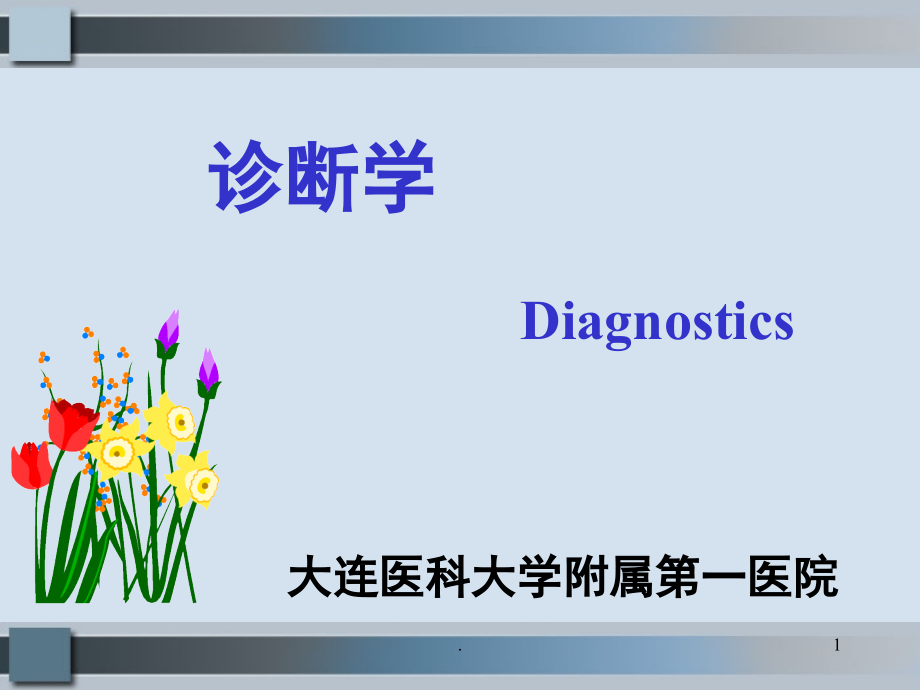 诊断学

Diagnostics

大连医科大学附属第一医院

.

1